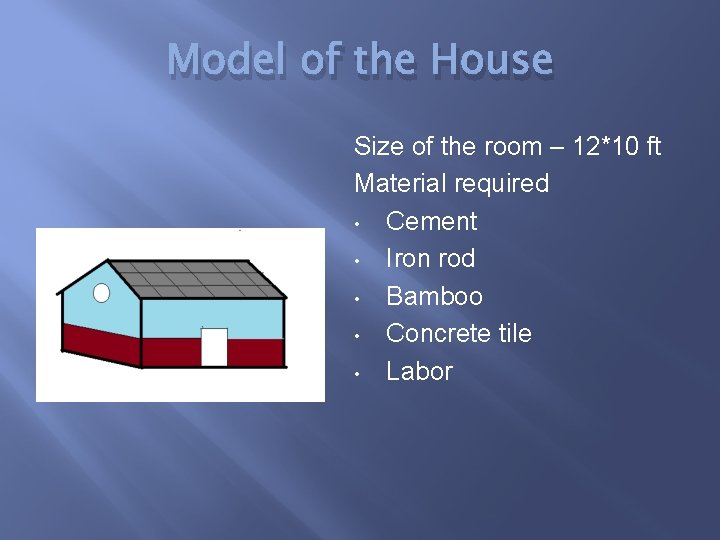 Model of the House

Size of the room – 12*10 ft
Material required
• Cement
• Iron rod
• Bamboo
• Concrete tile
• Labor